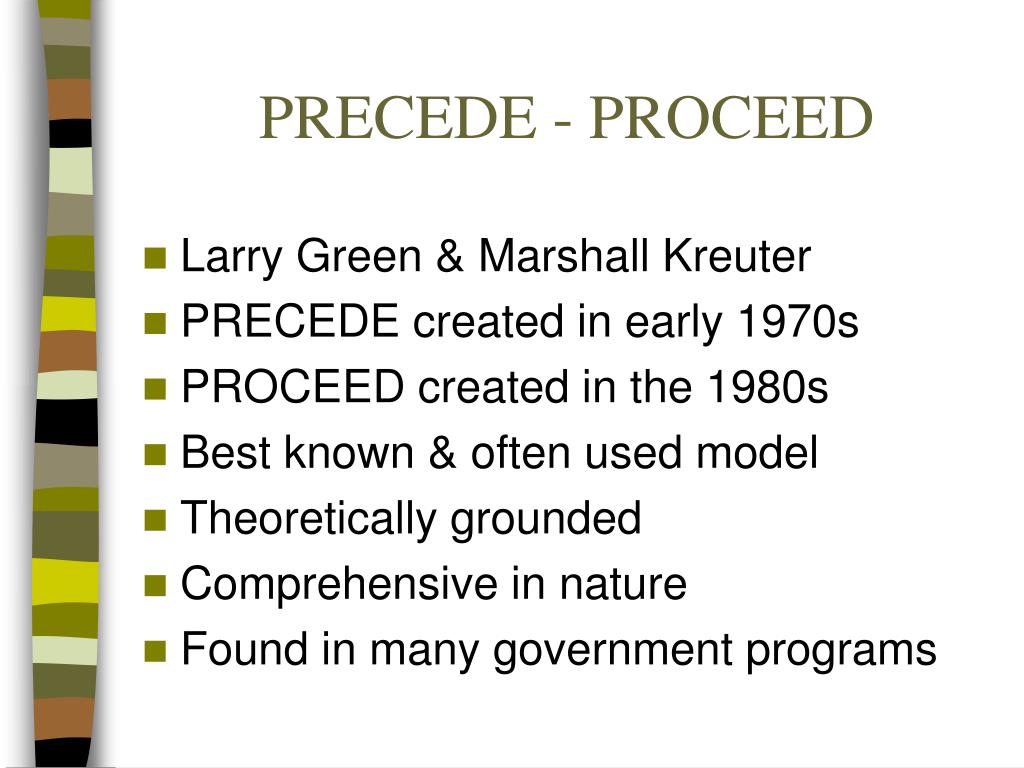 PRECEDE - PROCEED

- Larry Green & Marshall Kreuter
- PRECEDE created in early 1970s
- PROCEED created in the 1980s
- Best known & often used model
- Theoretically grounded
- Comprehensive in nature
- Found in many government programs